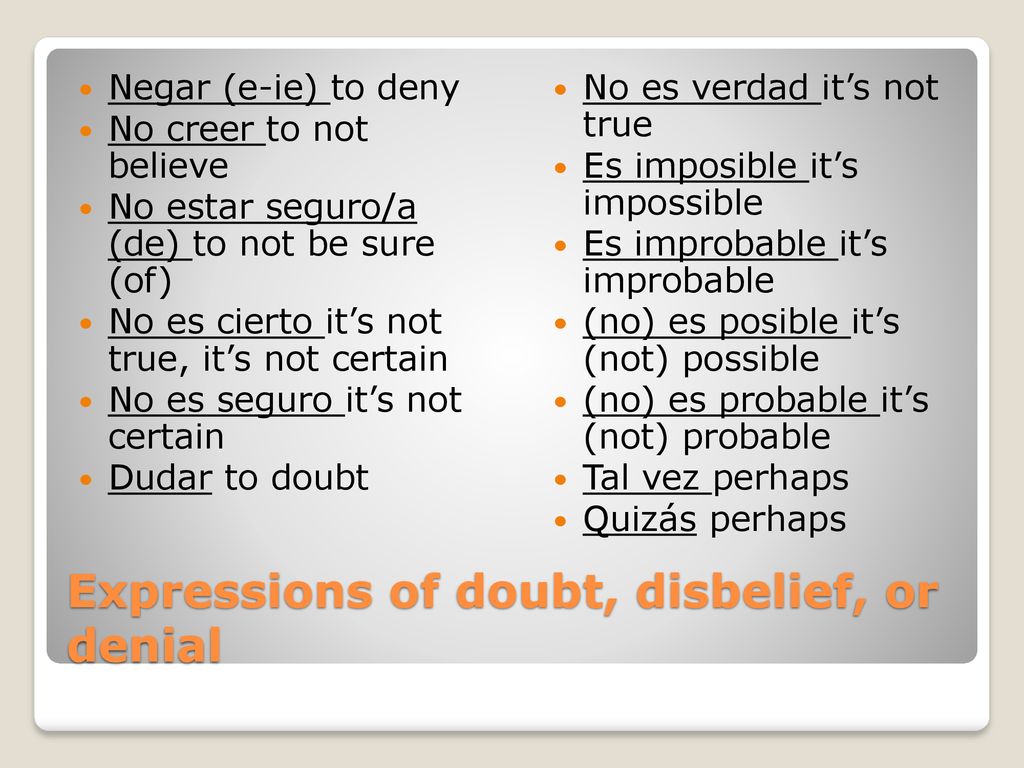 - Negar (e-ie) to deny
- No creer to not believe
- No estar seguro/a (de) to not be sure (of)
- No es cierto it’s not true, it’s not certain
- No es seguro it’s not certain
- Dudar to doubt

- No es verdad it’s not true
- Es imposible it’s impossible
- Es improbable it’s improbable
- (no) es posible it’s (not) possible
- (no) es probable it’s (not) probable
- Tal vez perhaps
- Quizás perhaps

Expressions of doubt, disbelief, or denial